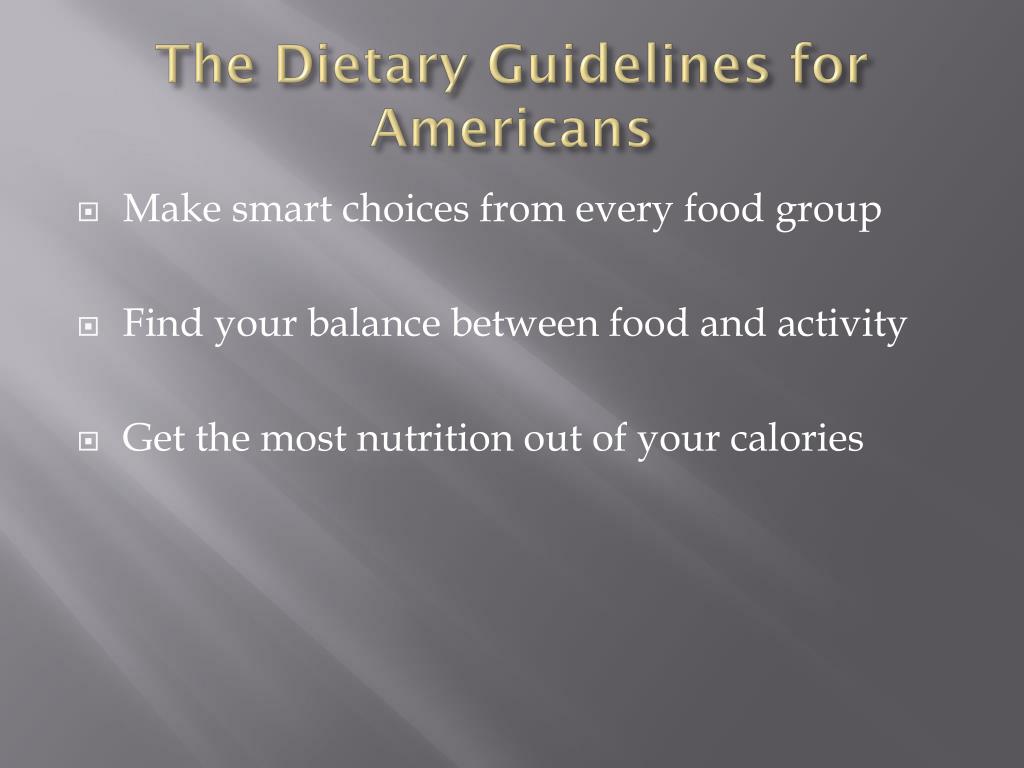 The Dietary Guidelines for Americans

Make smart choices from every food group

Find your balance between food and activity

Get the most nutrition out of your calories